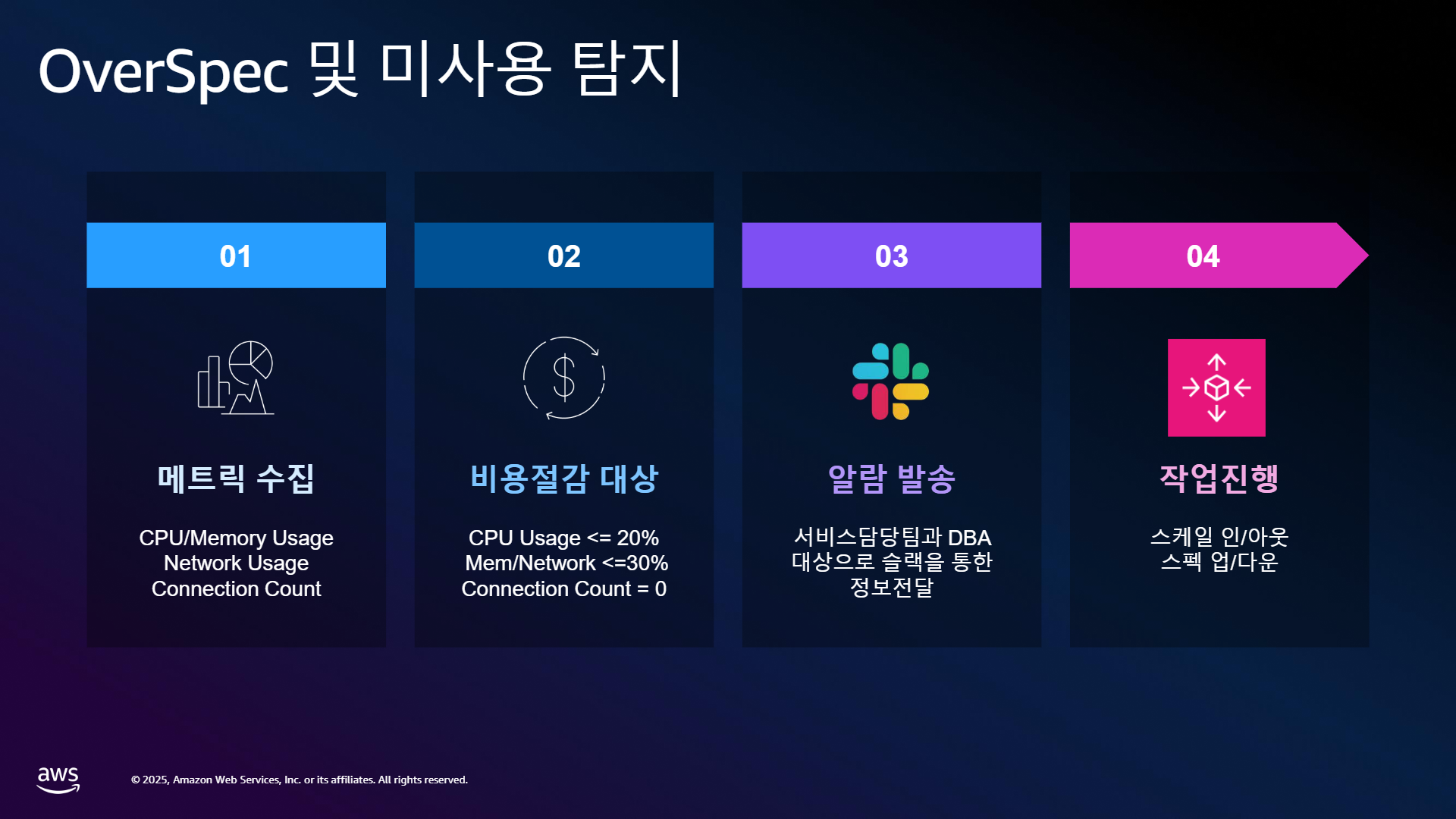 OverSpec 및 미사용 탐지

01

메트릭 수집

CPU/Memory Usage
Network Usage
Connection Count

02

비용절감 대상

CPU Usage <= 20%
Mem/Network <=30%
Connection Count = 0

03

알람 발송

서비스담당팀과 DBA 대상으로 슬랙을 통한 정보전달

04

작업진행

스케일 인/아웃
스펙 업/다운

aws

© 2025, Amazon Web Services, Inc. or its affiliates. All rights reserved.